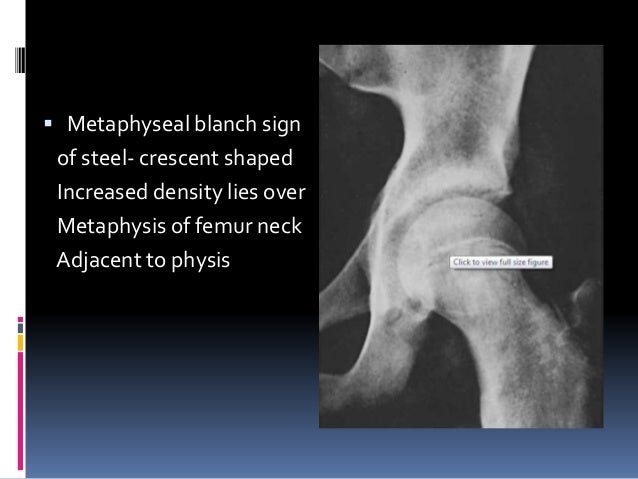 ▪ Metaphyseal blanch sign of steel- crescent shaped Increased density lies over Metaphysis of femur neck Adjacent to physis

Click to view full size figure